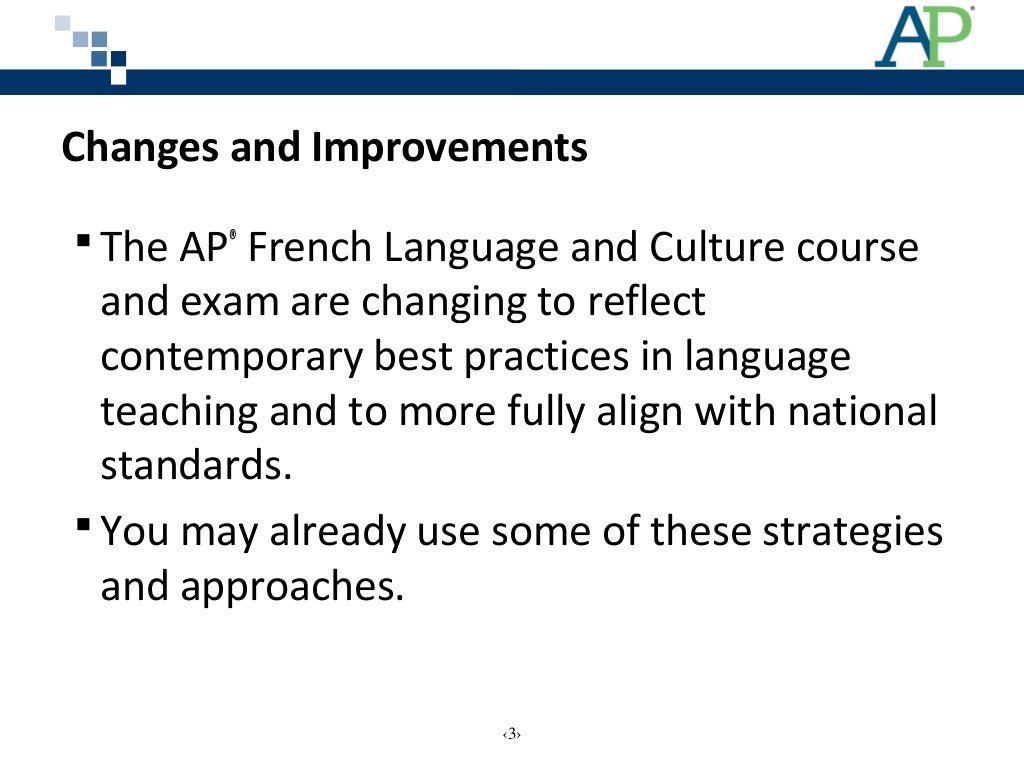 AP®

Changes and Improvements

▪ The AP® French Language and Culture course and exam are changing to reflect contemporary best practices in language teaching and to more fully align with national standards.

▪ You may already use some of these strategies and approaches.

‹3›